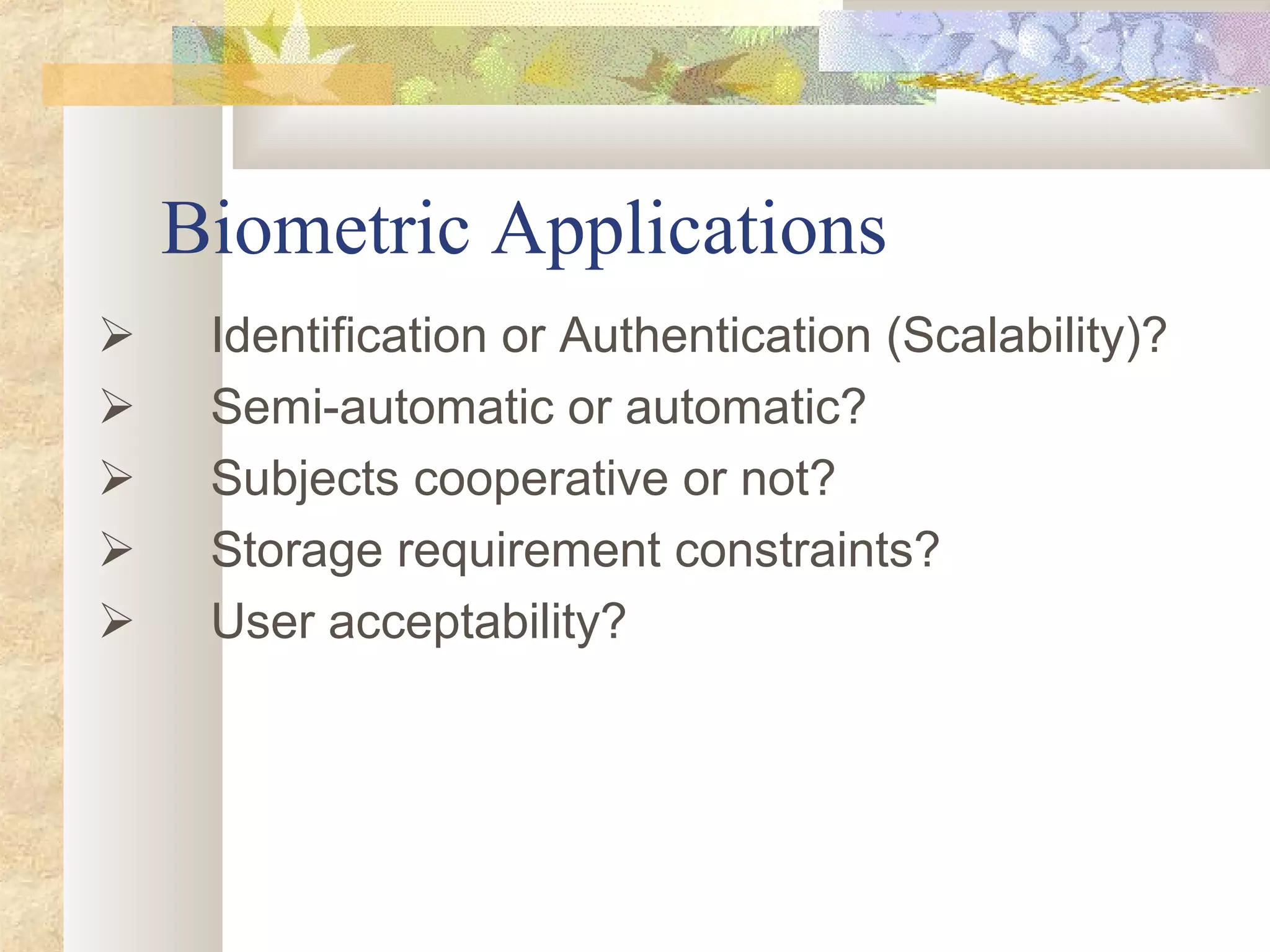 Biometric Applications

➢ Identification or Authentication (Scalability)?
➢ Semi-automatic or automatic?
➢ Subjects cooperative or not?
➢ Storage requirement constraints?
➢ User acceptability?